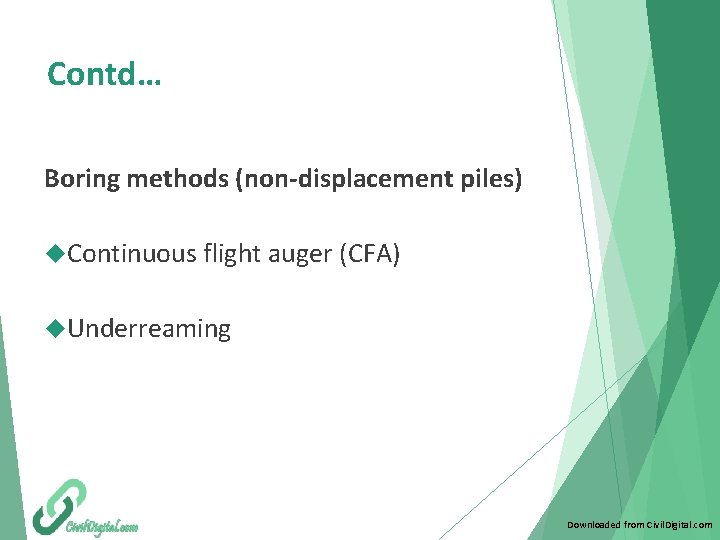 Contd…

Boring methods (non-displacement piles)

◆Continuous flight auger (CFA)

◆Underreaming

CivilDigital.com

Downloaded from CivilDigital.com